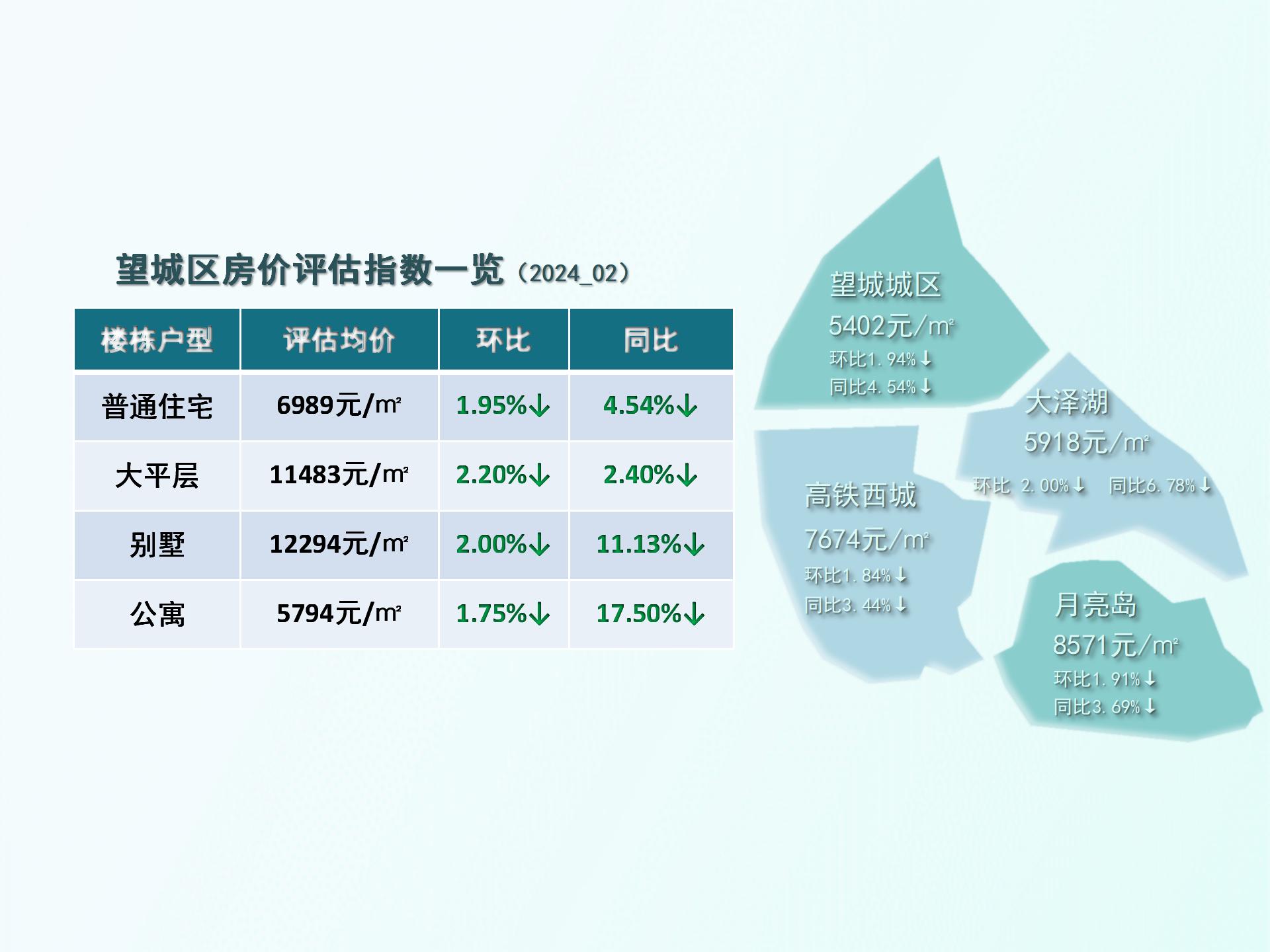 望城区房价评估指数一览（2024_02）

| 楼栋户型 | 评估均价 | 环比 | 同比 |
|---|---|---|---|
| 普通住宅 | 6989元/㎡ | 1.95%↓ | 4.54%↓ |
| 大平层 | 11483元/㎡ | 2.20%↓ | 2.40%↓ |
| 别墅 | 12294元/㎡ | 2.00%↓ | 11.13%↓ |
| 公寓 | 5794元/㎡ | 1.75%↓ | 17.50%↓ |

望城城区
5402元/㎡
环比1.94%↓
同比4.54%↓

大泽湖
5918元/㎡
环比 2.00%↓ 同比6.78%↓

高铁西城
7674元/㎡
环比1.84%↓
同比3.44%↓

月亮岛
8571元/㎡
环比1.91%↓
同比3.69%↓